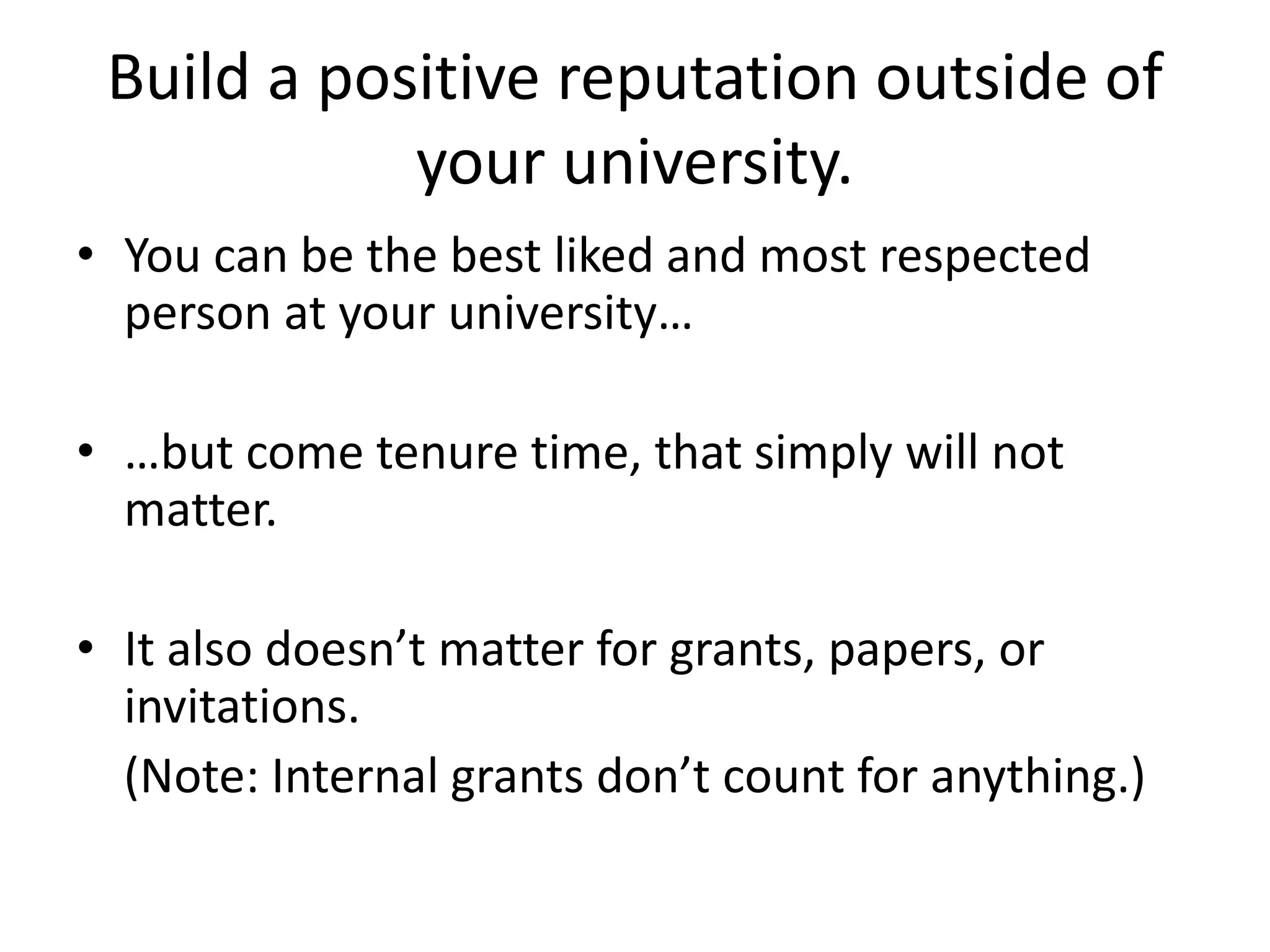 Build a positive reputation outside of your university.

• You can be the best liked and most respected person at your university…

• …but come tenure time, that simply will not matter.

• It also doesn’t matter for grants, papers, or invitations.

(Note: Internal grants don’t count for anything.)